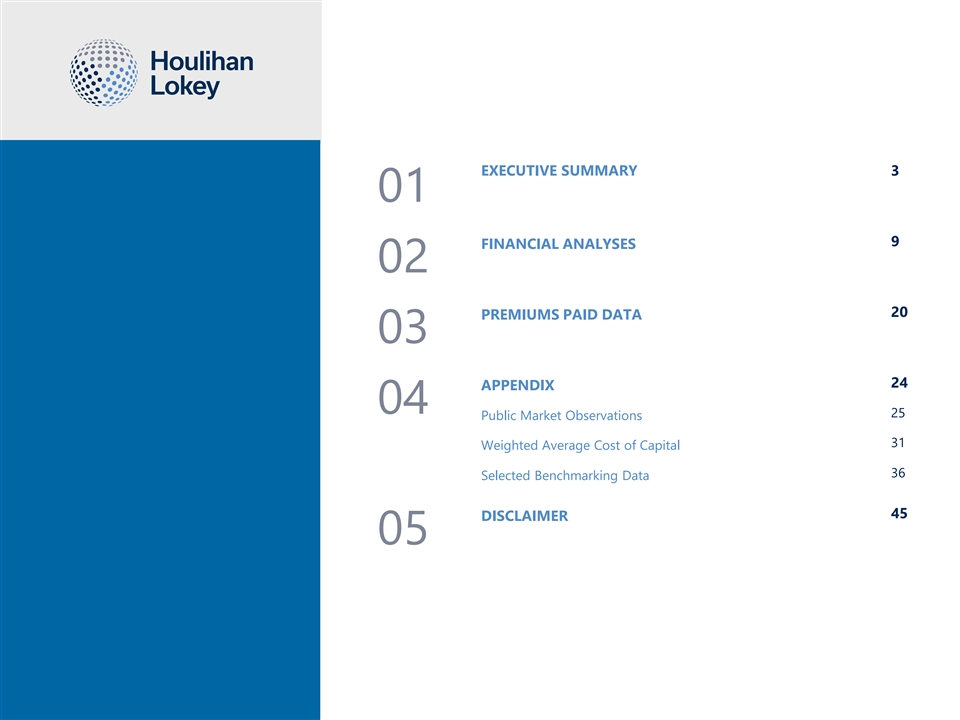 Houlihan Lokey

01 EXECUTIVE SUMMARY 3

02 FINANCIAL ANALYSES 9

03 PREMIUMS PAID DATA 20

04 APPENDIX 24

Public Market Observations 25

Weighted Average Cost of Capital 31

Selected Benchmarking Data 36

05 DISCLAIMER 45